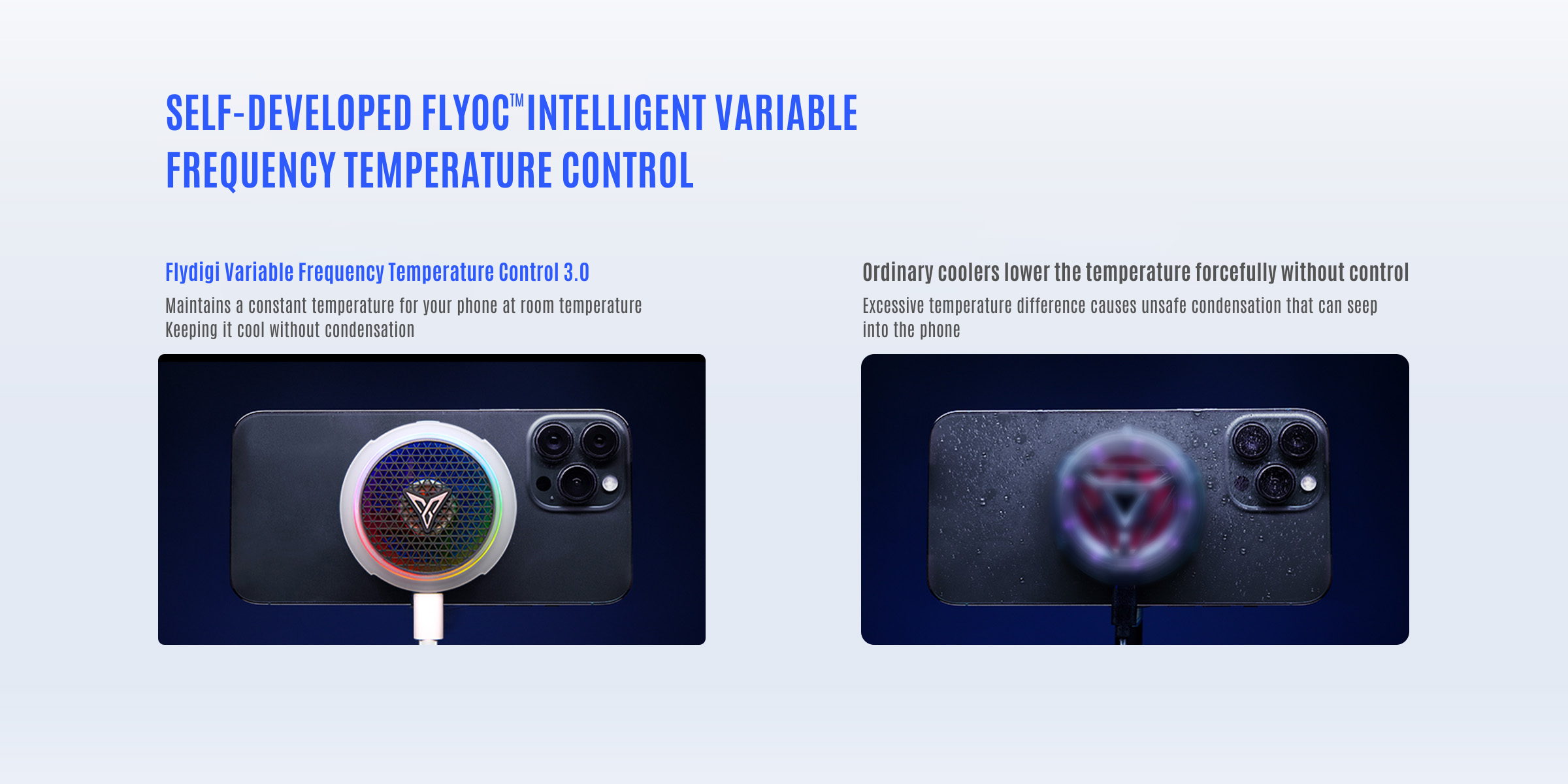 SELF-DEVELOPED FLYOC™ INTELLIGENT VARIABLE FREQUENCY TEMPERATURE CONTROL

Flydigi Variable Frequency Temperature Control 3.0

Maintains a constant temperature for your phone at room temperature
Keeping it cool without condensation

Ordinary coolers lower the temperature forcefully without control

Excessive temperature difference causes unsafe condensation that can seep into the phone